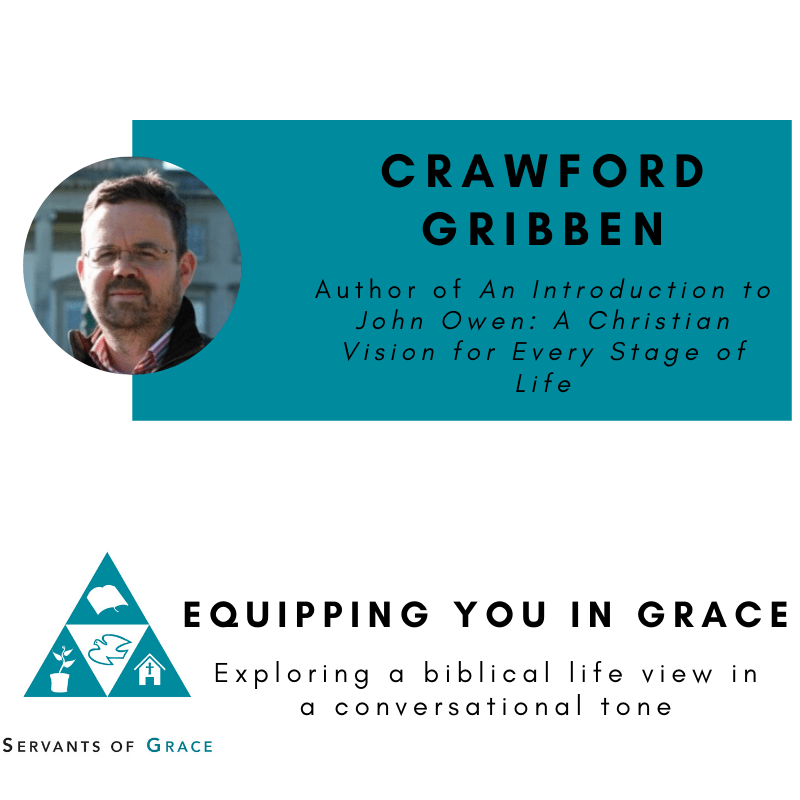 CRAWFORD GRIBBEN

Author of An Introduction to John Owen: A Christian Vision for Every Stage of Life

EQUIPPING YOU IN GRACE

Exploring a biblical life view in a conversational tone

SERVANTS OF GRACE